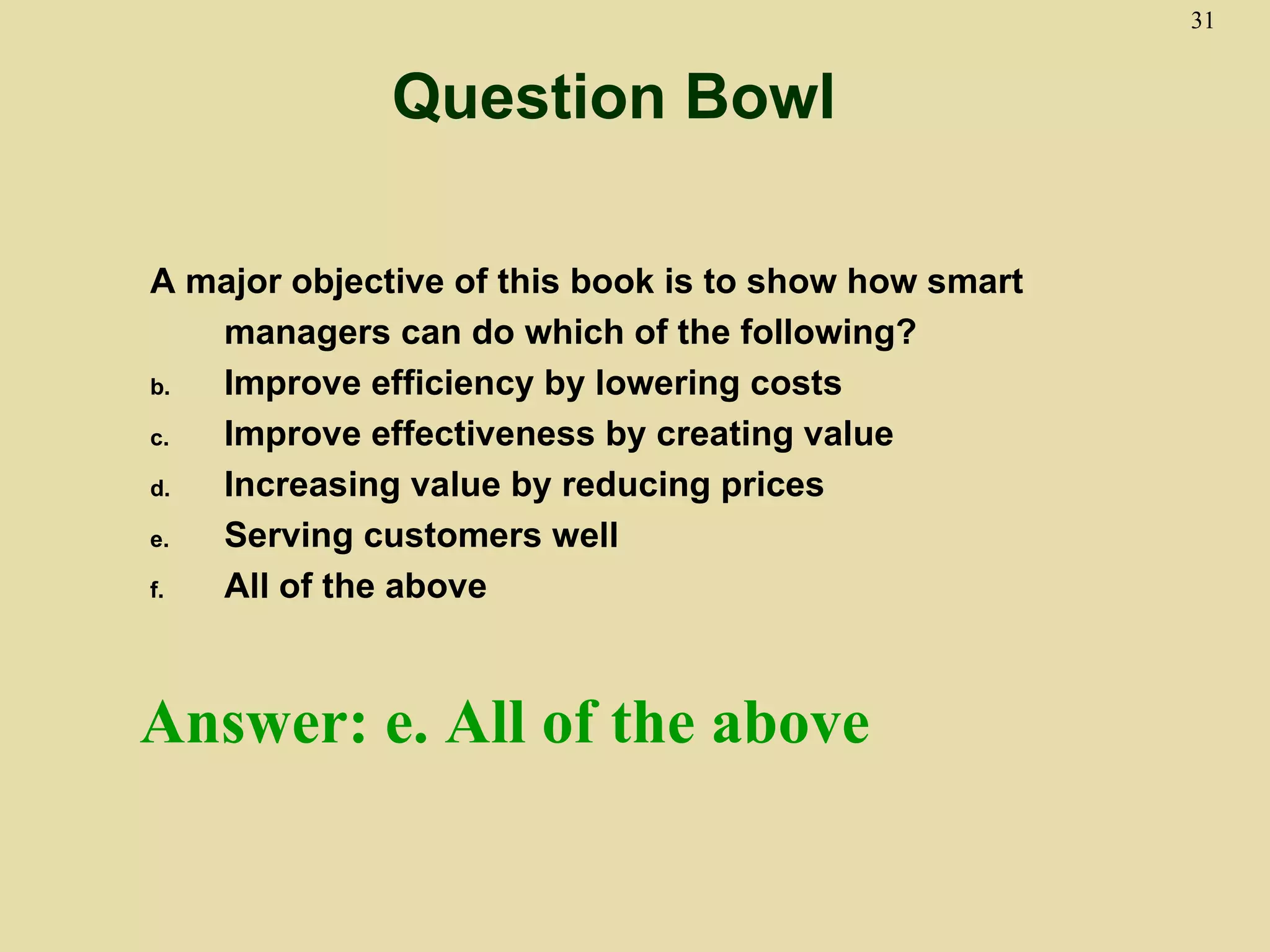 31

Question Bowl

A major objective of this book is to show how smart managers can do which of the following?

b. Improve efficiency by lowering costs
c. Improve effectiveness by creating value
d. Increasing value by reducing prices
e. Serving customers well
f. All of the above

Answer: e. All of the above